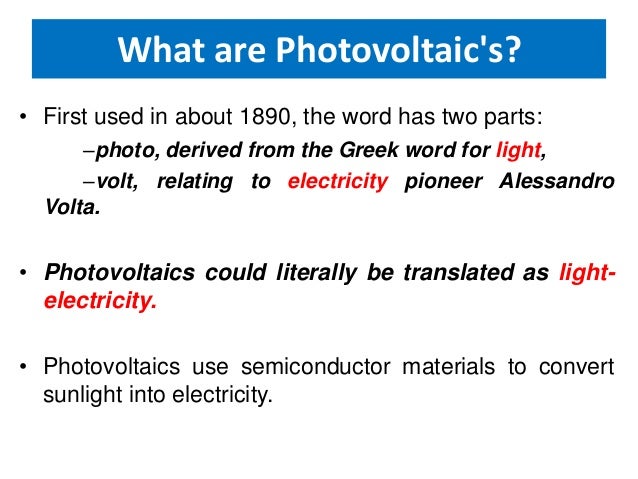 What are Photovoltaic's?

• First used in about 1890, the word has two parts:

–photo, derived from the Greek word for light,

–volt, relating to electricity pioneer Alessandro Volta.

• Photovoltaics could literally be translated as light-electricity.

• Photovoltaics use semiconductor materials to convert sunlight into electricity.